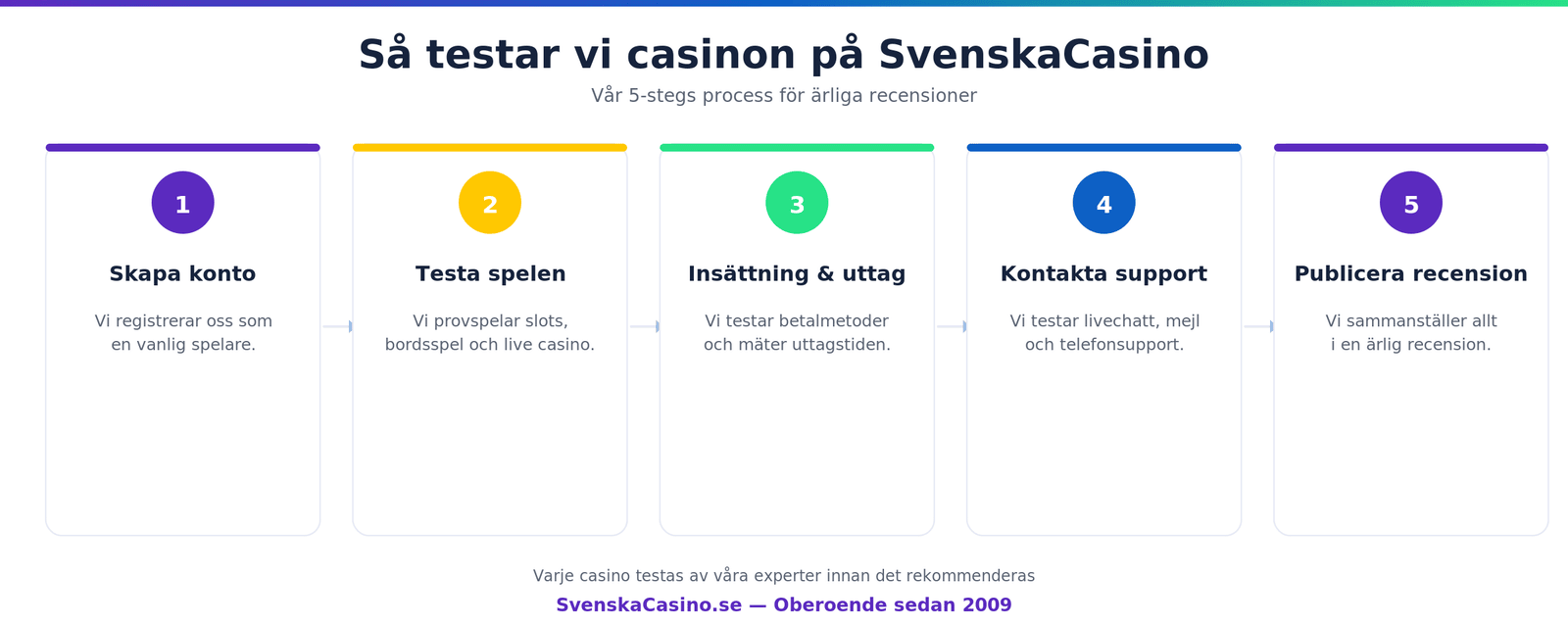 Så testar vi casinon på SvenskaCasino

Vår 5-stegs process för ärliga recensioner

1

Skapa konto

Vi registrerar oss som en vanlig spelare.

2

Testa spelen

Vi provspelar slots, bordsspel och live casino.

3

Insättning & uttag

Vi testar betalmetoder och mäter uttagstiden.

4

Kontakta support

Vi testar livechatt, mejl och telefonsupport.

5

Publicera recension

Vi sammanställer allt i en ärlig recension.

Varje casino testas av våra experter innan det rekommenderas

SvenskaCasino.se — Oberoende sedan 2009